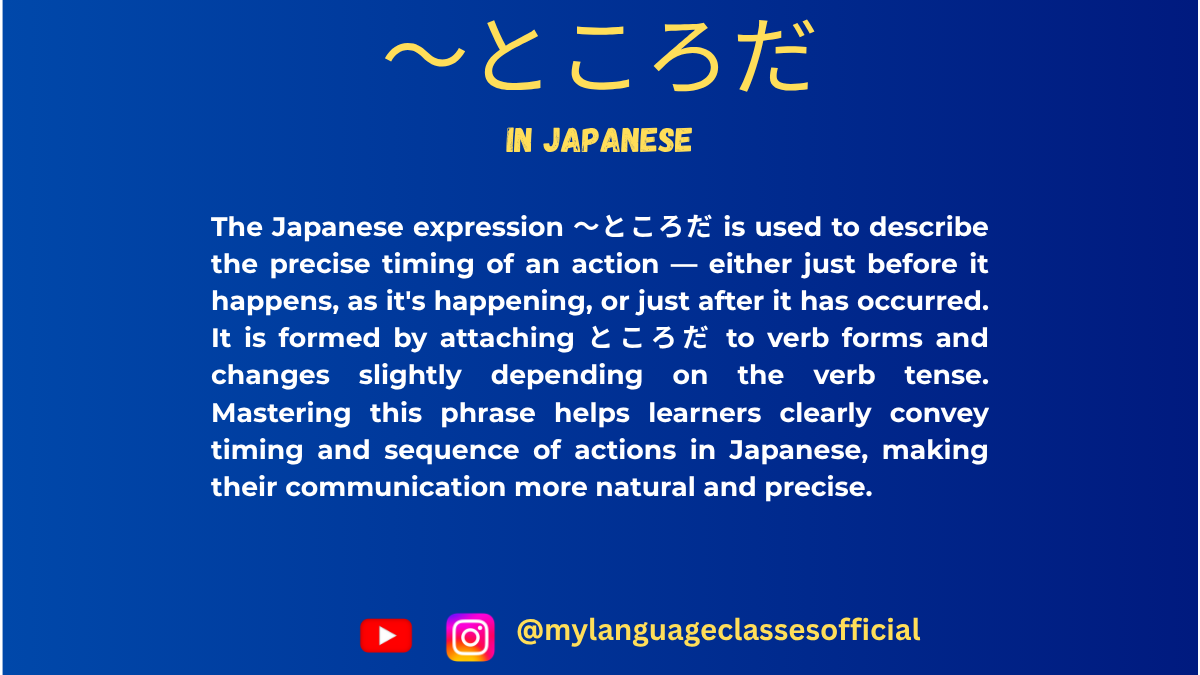 〜ところだ

IN JAPANESE

The Japanese expression 〜ところだ is used to describe the precise timing of an action — either just before it happens, as it's happening, or just after it has occurred. It is formed by attaching ところだ to verb forms and changes slightly depending on the verb tense. Mastering this phrase helps learners clearly convey timing and sequence of actions in Japanese, making their communication more natural and precise.

@mylanguageclassesofficial